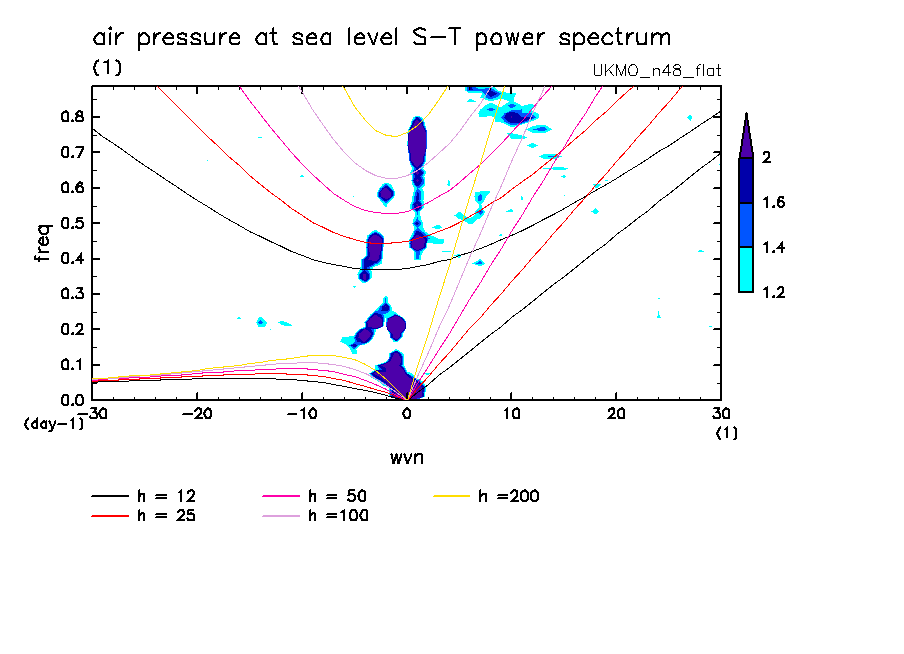 air pressure at sea level S-T power spectrum
(1)
UKMO_n48_flat

freq
0.8
0.7
0.6
0.5
0.4
0.3
0.2
0.1
0.0
(day-1)
-30
-20
-10
0
10
20
30
(1)
wvn

2
1.6
1.4
1.2

h = 12
h = 25
h = 50
h =100
h =200